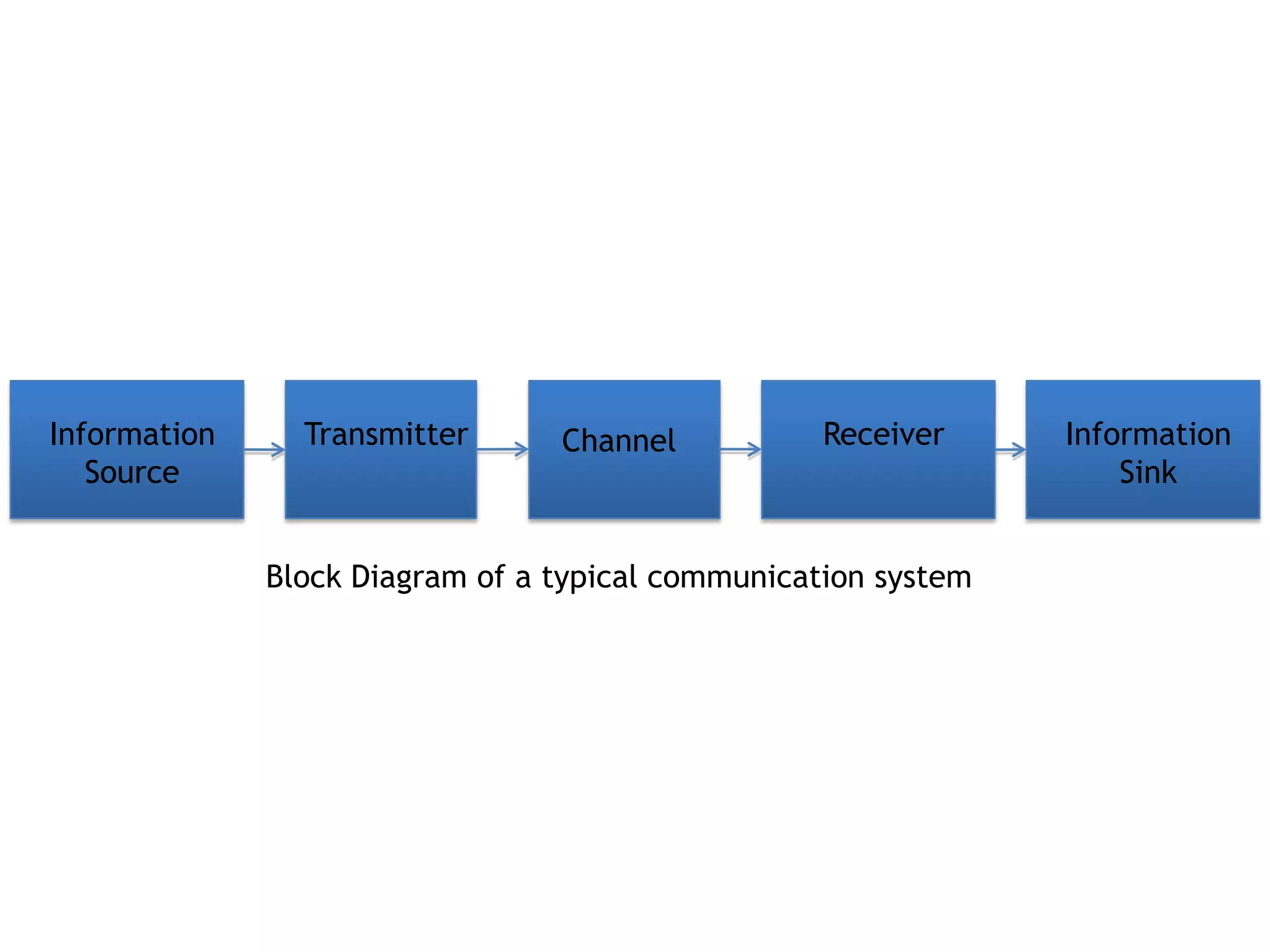 Information Source

Transmitter

Channel

Receiver

Information Sink

Block Diagram of a typical communication system